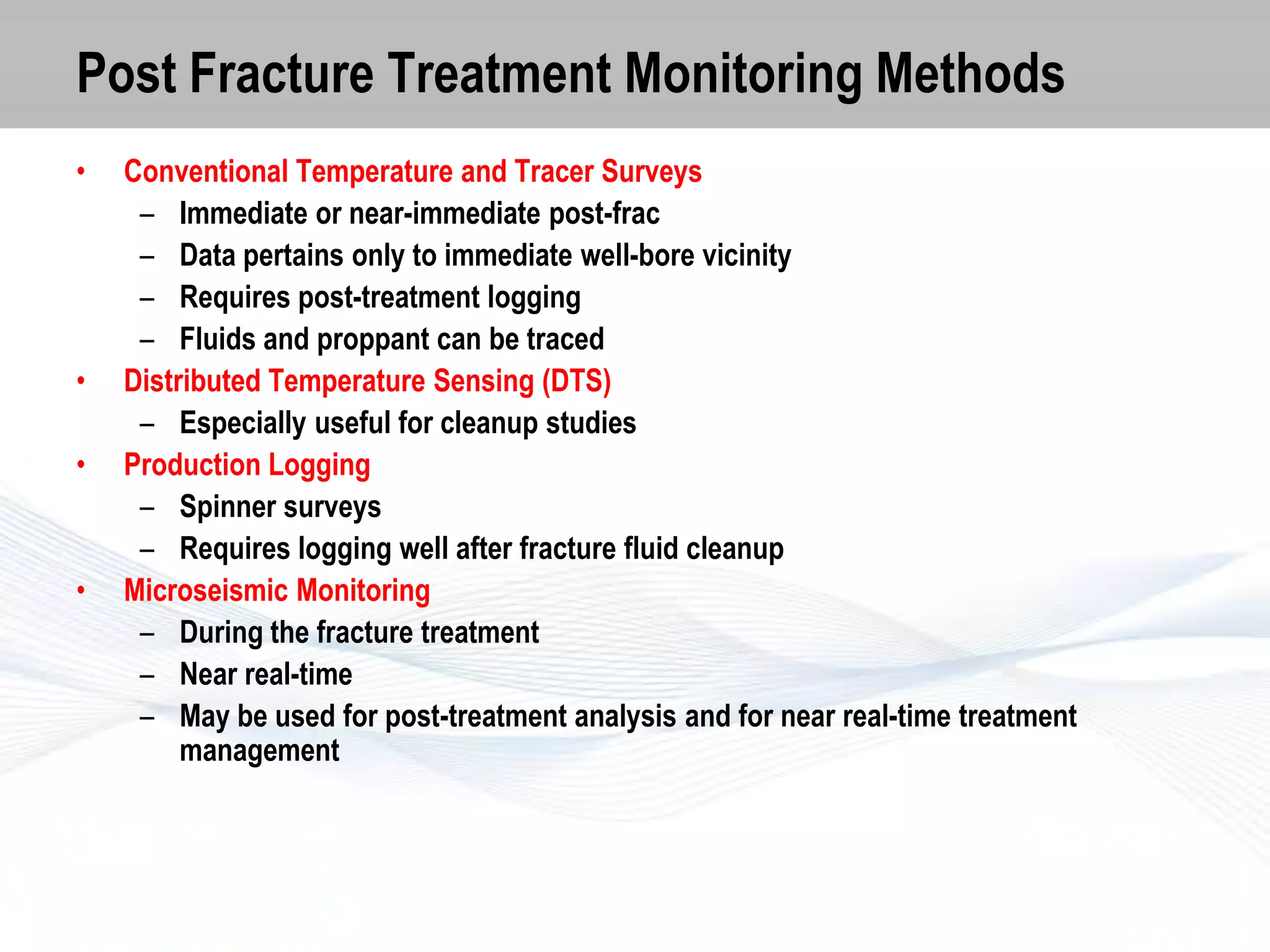 Post Fracture Treatment Monitoring Methods

• Conventional Temperature and Tracer Surveys
– Immediate or near-immediate post-frac
– Data pertains only to immediate well-bore vicinity
– Requires post-treatment logging
– Fluids and proppant can be traced
• Distributed Temperature Sensing (DTS)
– Especially useful for cleanup studies
• Production Logging
– Spinner surveys
– Requires logging well after fracture fluid cleanup
• Microseismic Monitoring
– During the fracture treatment
– Near real-time
– May be used for post-treatment analysis and for near real-time treatment management